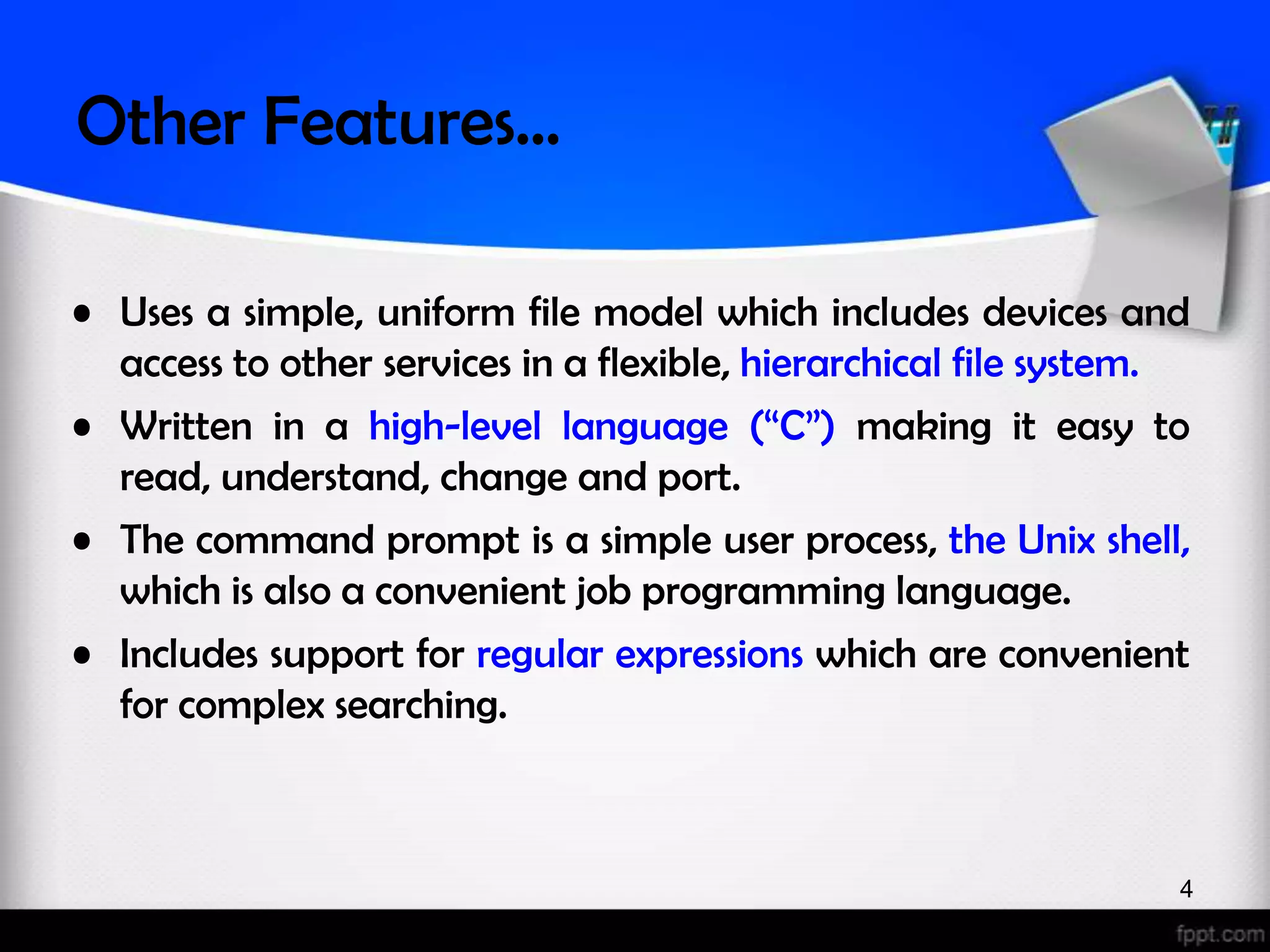 Other Features…

• Uses a simple, uniform file model which includes devices and access to other services in a flexible, hierarchical file system.

• Written in a high-level language (“C”) making it easy to read, understand, change and port.

• The command prompt is a simple user process, the Unix shell, which is also a convenient job programming language.

• Includes support for regular expressions which are convenient for complex searching.

4

fppt.com